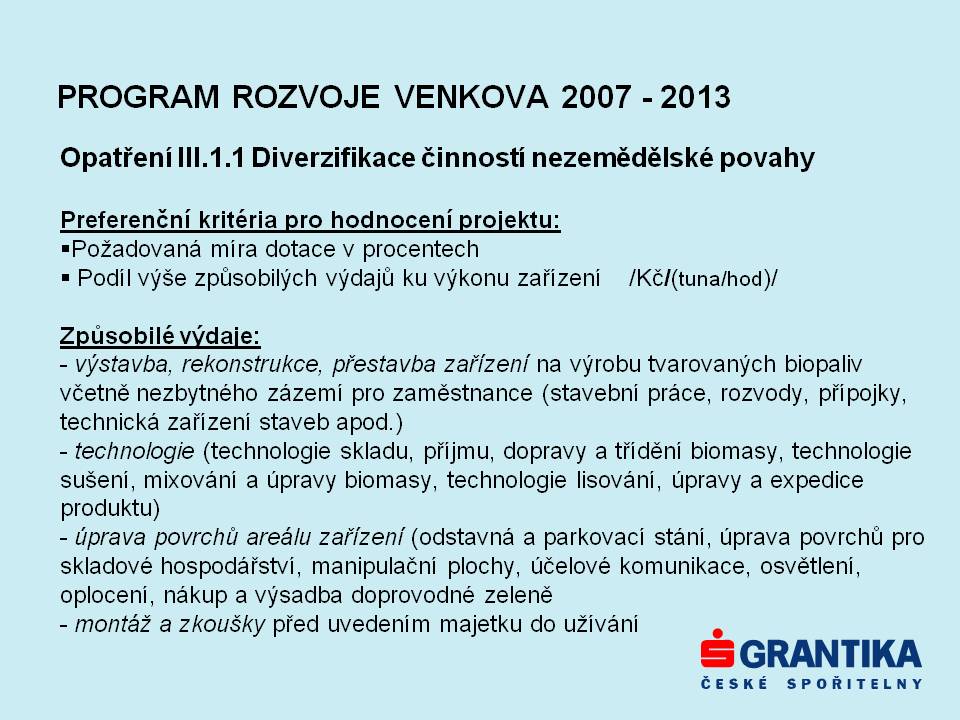 PROGRAM ROZVOJE VENKOVA 2007 - 2013

Opatření III.1.1 Diverzifikace činností nezemědělské povahy

Preferenční kritéria pro hodnocení projektu:
▪Požadovaná míra dotace v procentech
▪ Podíl výše způsobilých výdajů ku výkonu zařízení /Kč/(tuna/hod)/

Způsobilé výdaje:
- výstavba, rekonstrukce, přestavba zařízení na výrobu tvarovaných biopaliv včetně nezbytného zázemí pro zaměstnance (stavební práce, rozvody, přípojky, technická zařízení staveb apod.)
- technologie (technologie skladu, příjmu, dopravy a třídění biomasy, technologie sušení, mixování a úpravy biomasy, technologie lisování, úpravy a expedice produktu)
- úprava povrchů areálu zařízení (odstavná a parkovací stání, úprava povrchů pro skladové hospodářství, manipulační plochy, účelové komunikace, osvětlení, oplocení, nákup a výsadba doprovodné zeleně
- montáž a zkoušky před uvedením majetku do užívání

GRANTIKA
ČESKÉ SPOŘITELNY